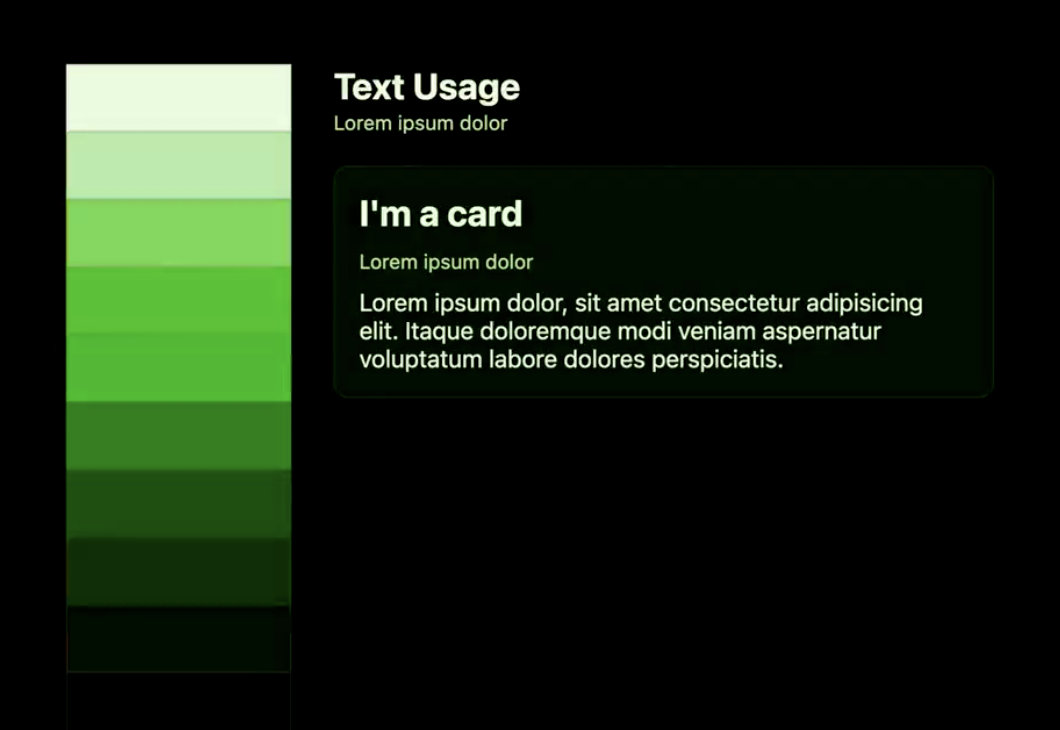 Text Usage
Lorem ipsum dolor

I'm a card

Lorem ipsum dolor

Lorem ipsum dolor, sit amet consectetur adipisicing elit. Itaque doloremque modi veniam aspernatur voluptatum labore dolores perspiciatis.